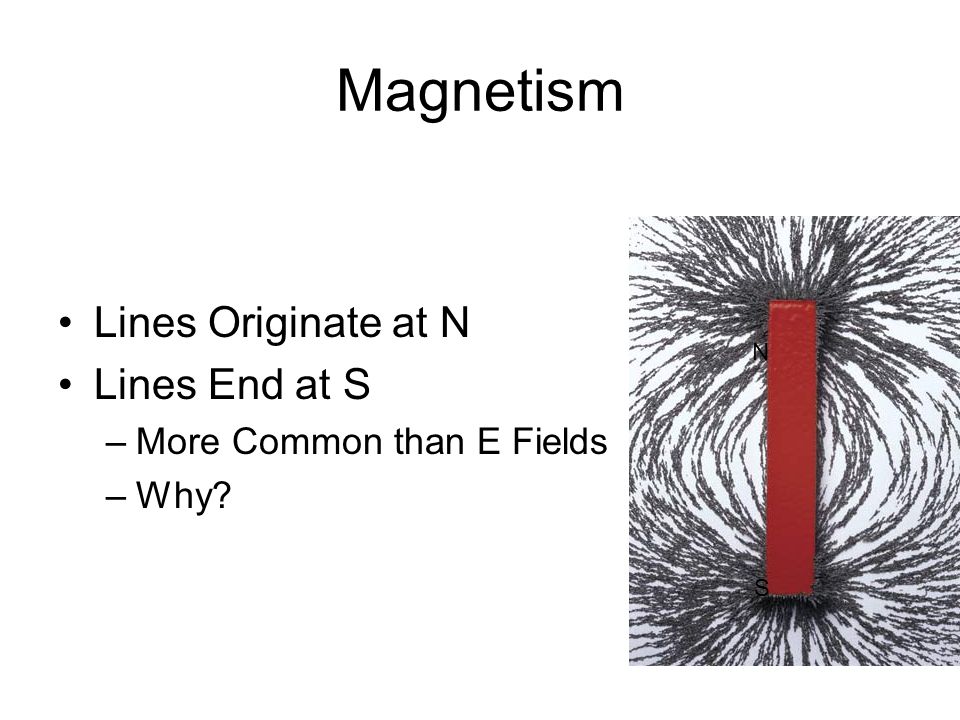 Magnetism

• Lines Originate at N
• Lines End at S
– More Common than E Fields
– Why?

N

S